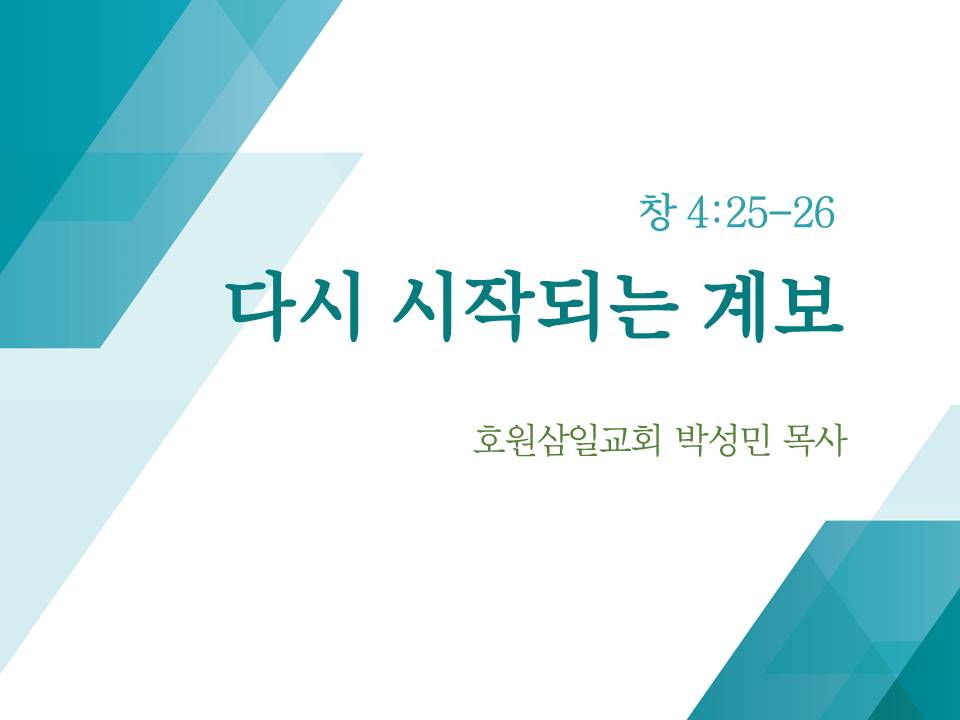 창 4:25-26

다시 시작되는 계보

호원삼일교회 박성민 목사